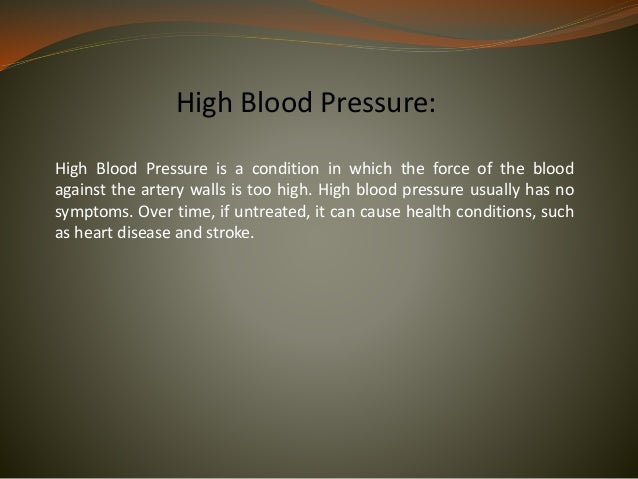 High Blood Pressure:

High Blood Pressure is a condition in which the force of the blood against the artery walls is too high. High blood pressure usually has no symptoms. Over time, if untreated, it can cause health conditions, such as heart disease and stroke.